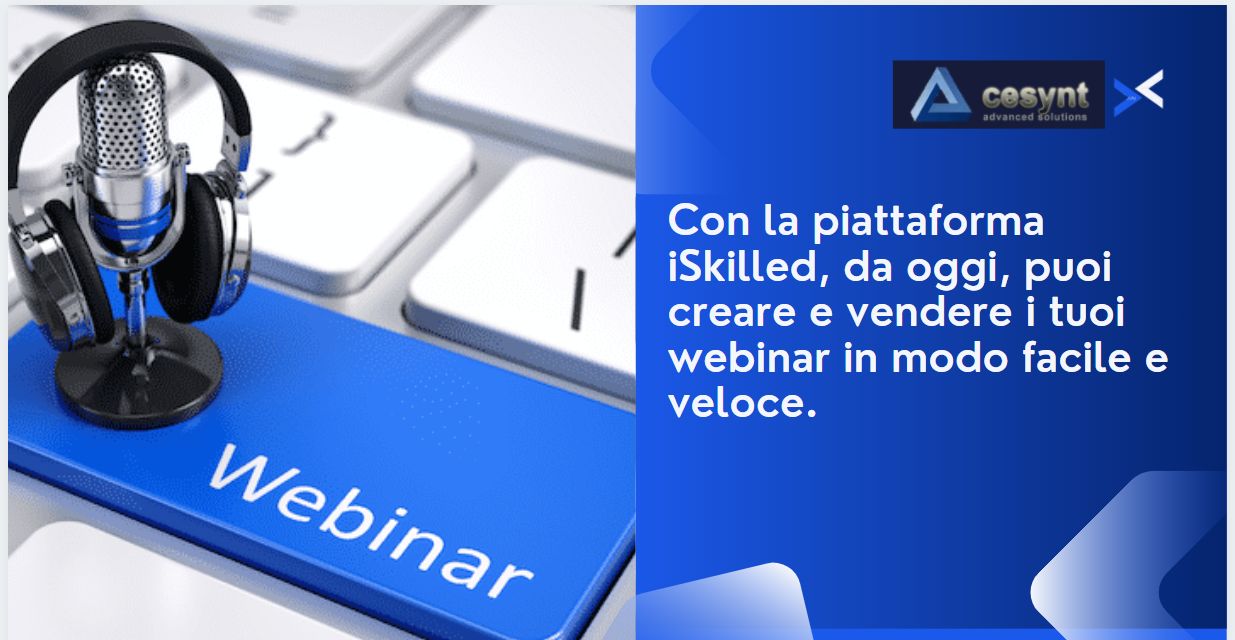 Webinar

cesynt
advanced solutions

Con la piattaforma iSkilled, da oggi, puoi creare e vendere i tuoi webinar in modo facile e veloce.